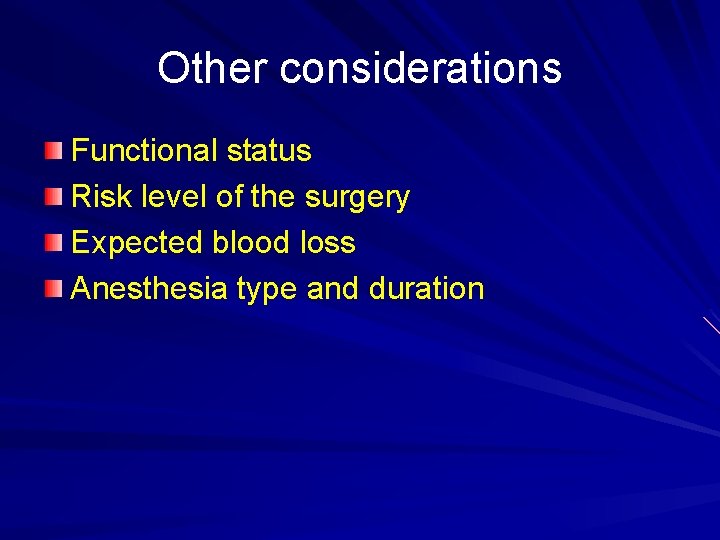 Other considerations

- Functional status
- Risk level of the surgery
- Expected blood loss
- Anesthesia type and duration